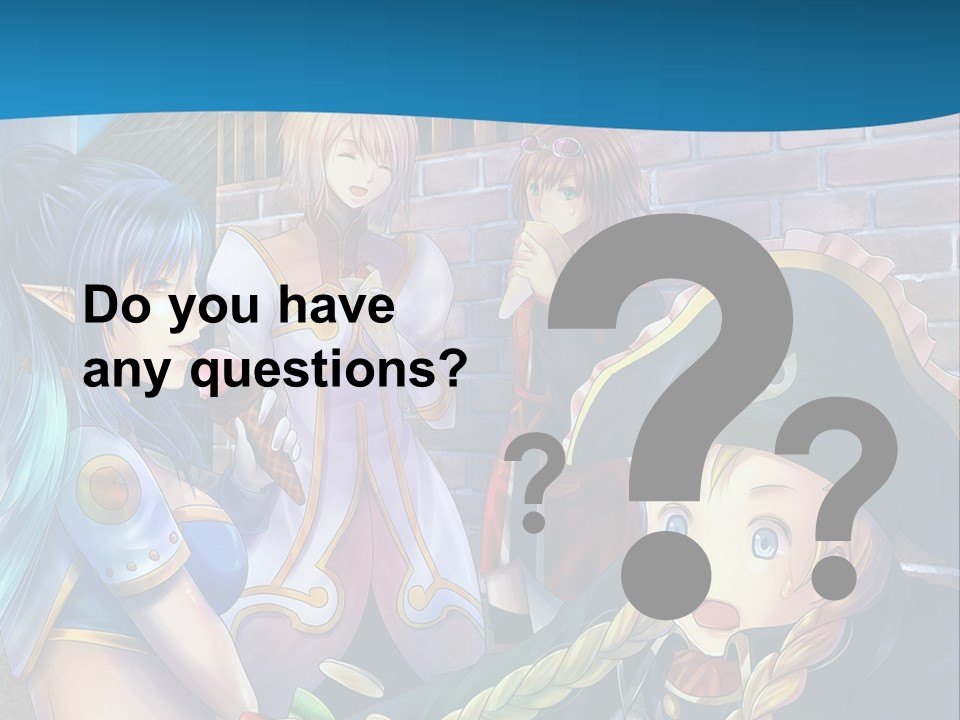 Do you have any questions?

?
?
?